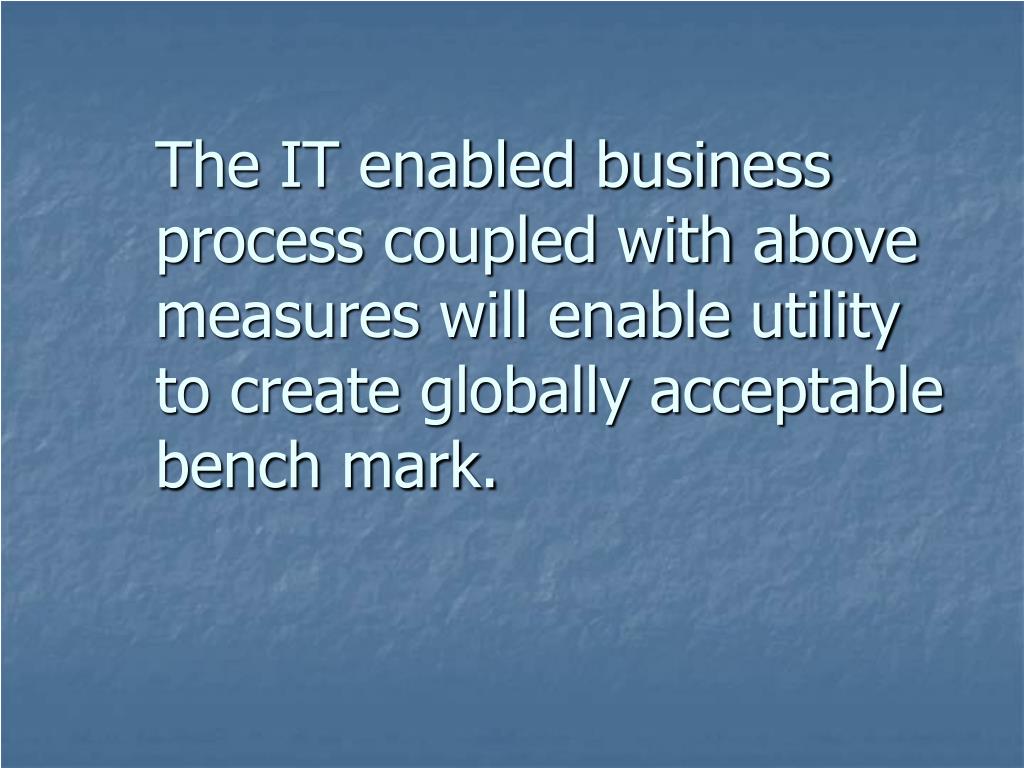 The IT enabled business process coupled with above measures will enable utility to create globally acceptable bench mark.